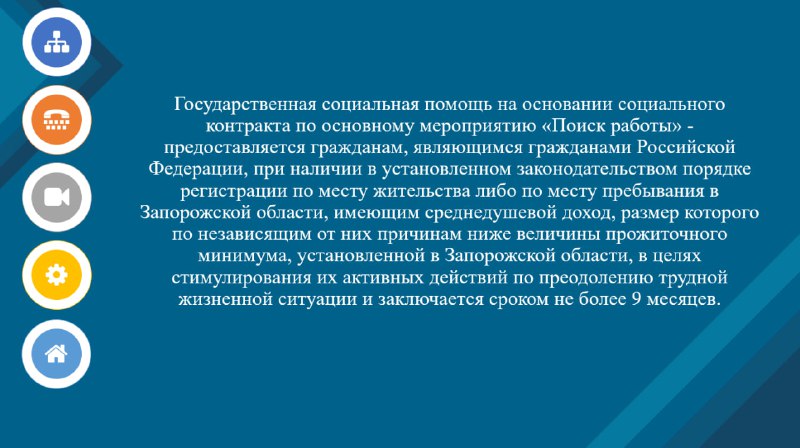 Государственная социальная помощь на основании социального контракта по основному мероприятию «Поиск работы» - предоставляется гражданам, являющимся гражданами Российской Федерации, при наличии в установленном законодательством порядке регистрации по месту жительства либо по месту пребывания в Запорожской области, имеющим среднедушевой доход, размер которого по независящим от них причинам ниже величины прожиточного минимума, установленной в Запорожской области, в целях стимулирования их активных действий по преодолению трудной жизненной ситуации и заключается сроком не более 9 месяцев.